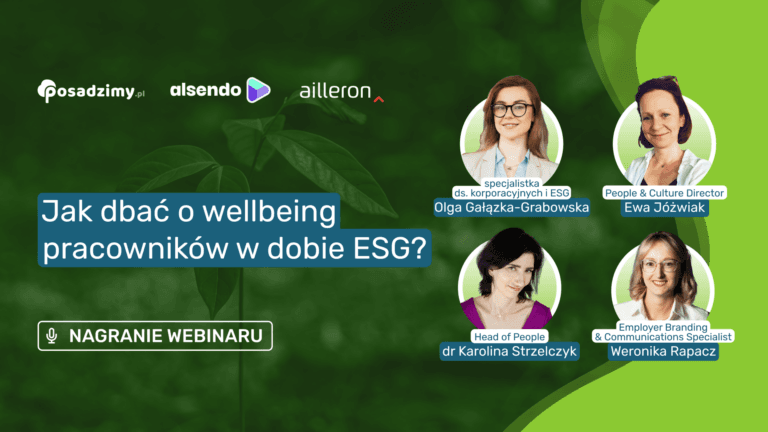 posadzimy.pl alsendo ailleron

Jak dbać o wellbeing pracowników w dobie ESG?

NAGRANIE WEBINARU

specjalistka ds. korporacyjnych i ESG
Olga Gałązka-Grabowska

People & Culture Director
Ewa Jóźwiak

Head of People
dr Karolina Strzelczyk

Employer Branding & Communications Specialist
Weronika Rapacz